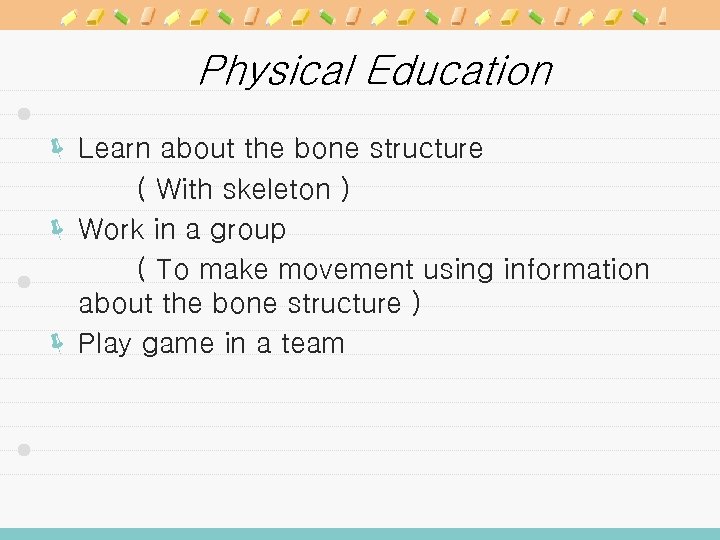 Physical Education

Learn about the bone structure
( With skeleton )

Work in a group
( To make movement using information about the bone structure )

Play game in a team